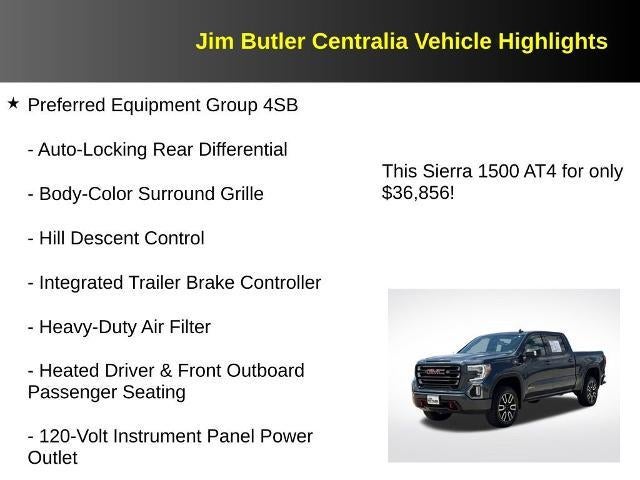 Jim Butler Centralia Vehicle Highlights

★ Preferred Equipment Group 4SB

- Auto-Locking Rear Differential

- Body-Color Surround Grille

- Hill Descent Control

- Integrated Trailer Brake Controller

- Heavy-Duty Air Filter

- Heated Driver & Front Outboard Passenger Seating

- 120-Volt Instrument Panel Power Outlet

This Sierra 1500 AT4 for only $36,856!

GMC